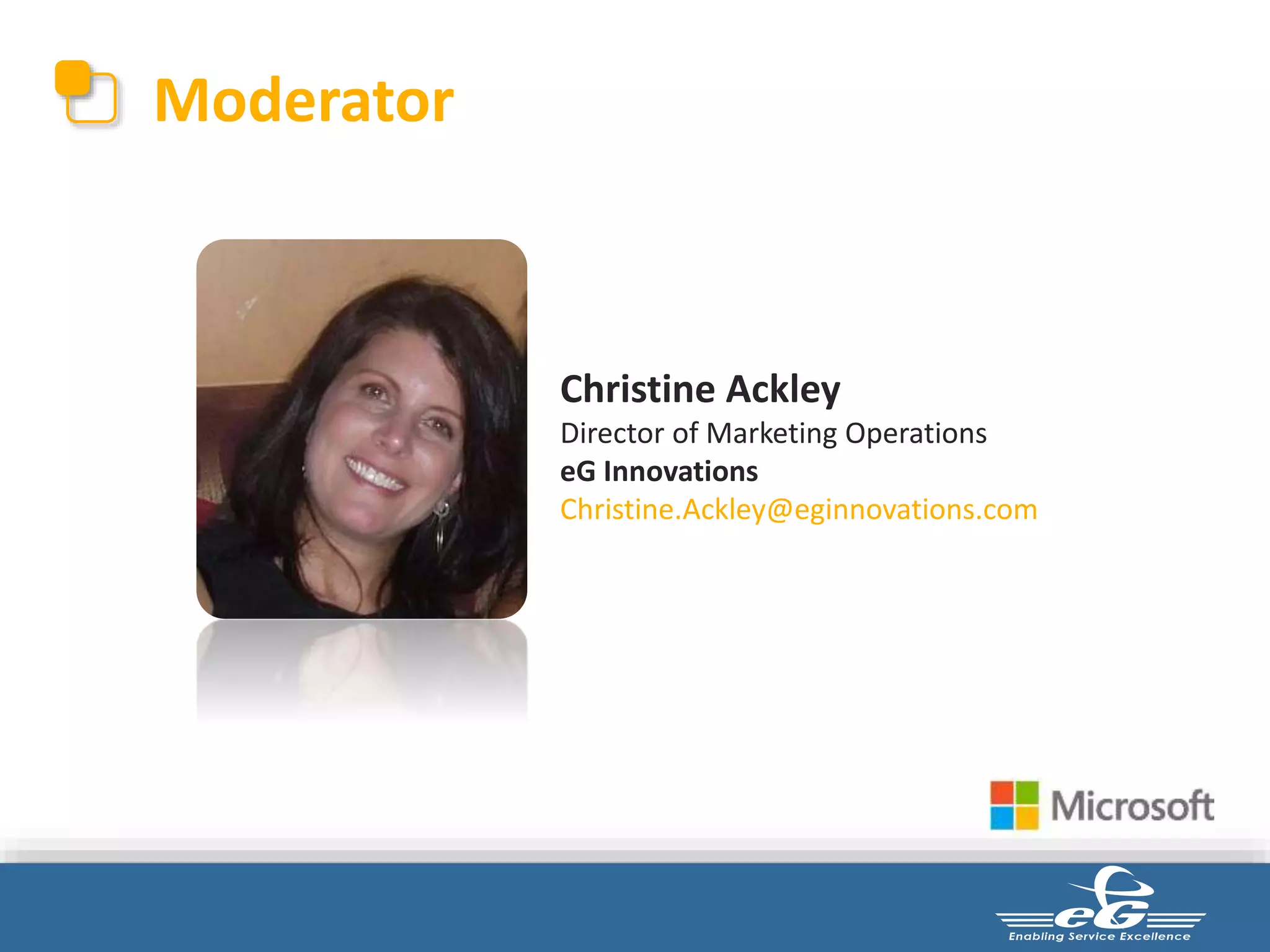 Moderator

Christine Ackley
Director of Marketing Operations
eG Innovations
Christine.Ackley@eginnovations.com

Microsoft

eG
Enabling Service Excellence